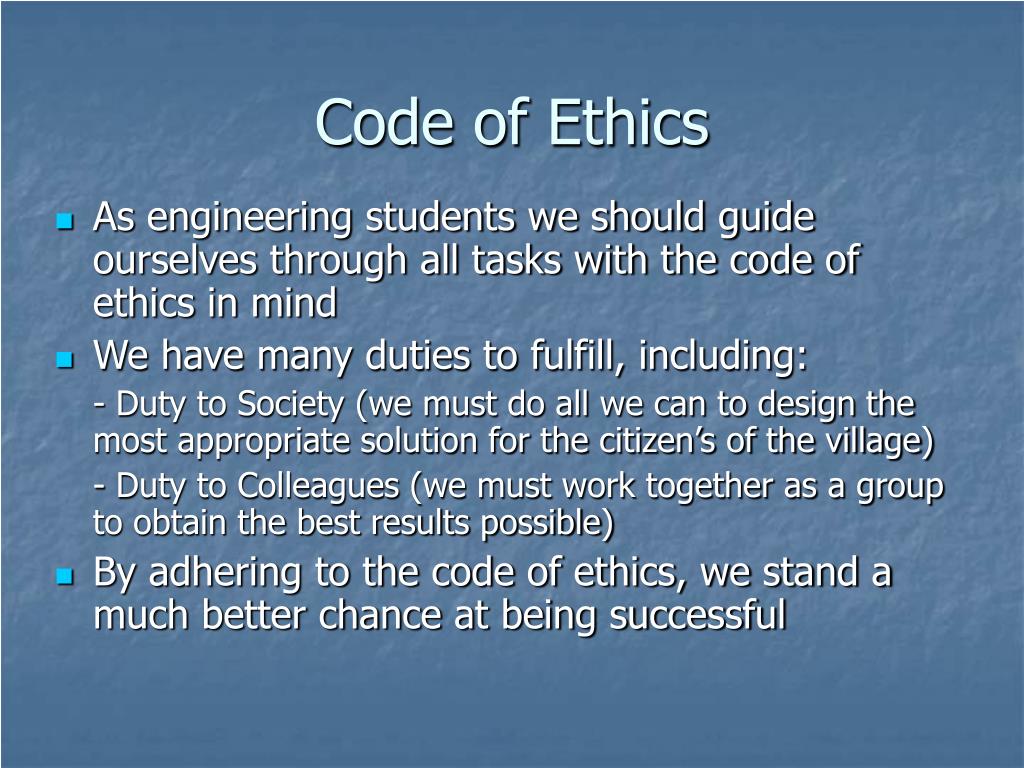 Code of Ethics

As engineering students we should guide ourselves through all tasks with the code of ethics in mind

We have many duties to fulfill, including:

- Duty to Society (we must do all we can to design the most appropriate solution for the citizen’s of the village)

- Duty to Colleagues (we must work together as a group to obtain the best results possible)

By adhering to the code of ethics, we stand a much better chance at being successful